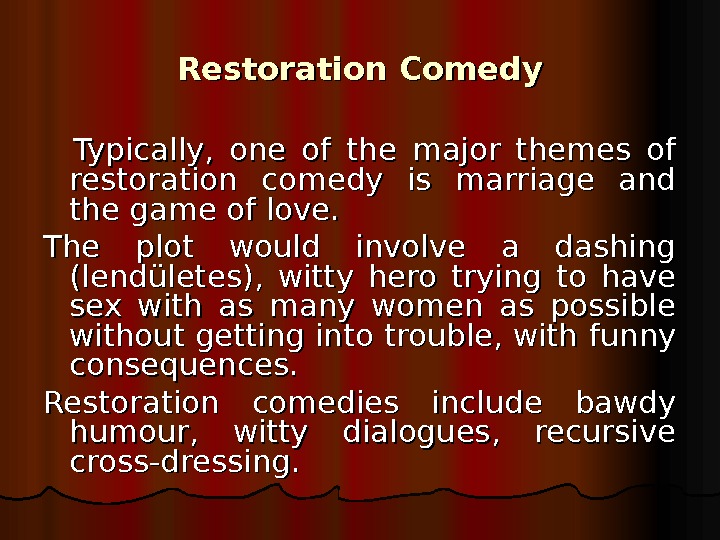 Restoration Comedy

Typically, one of the major themes of restoration comedy is marriage and the game of love.

The plot would involve a dashing (lendületes), witty hero trying to have sex with as many women as possible without getting into trouble, with funny consequences.

Restoration comedies include bawdy humour, witty dialogues, recursive cross-dressing.